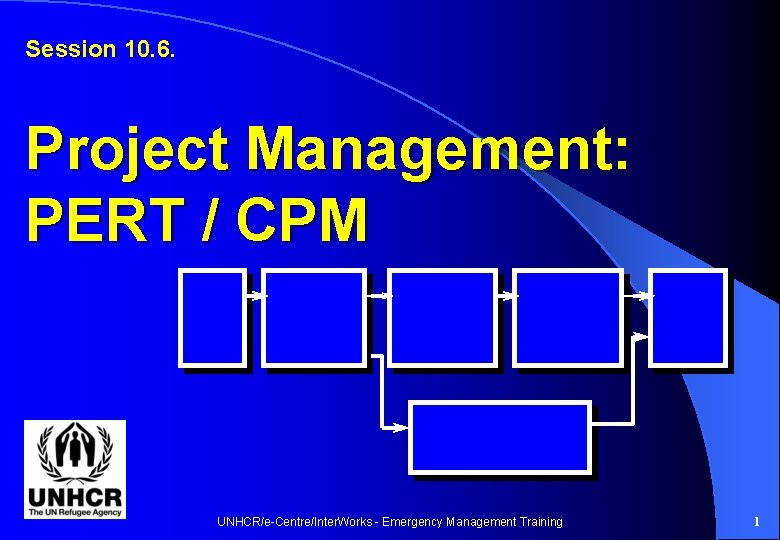 Session 10.6.

Project Management: PERT / CPM

UNHCR
The UN Refugee Agency

UNHCR/e-Centre/InterWorks - Emergency Management Training

1